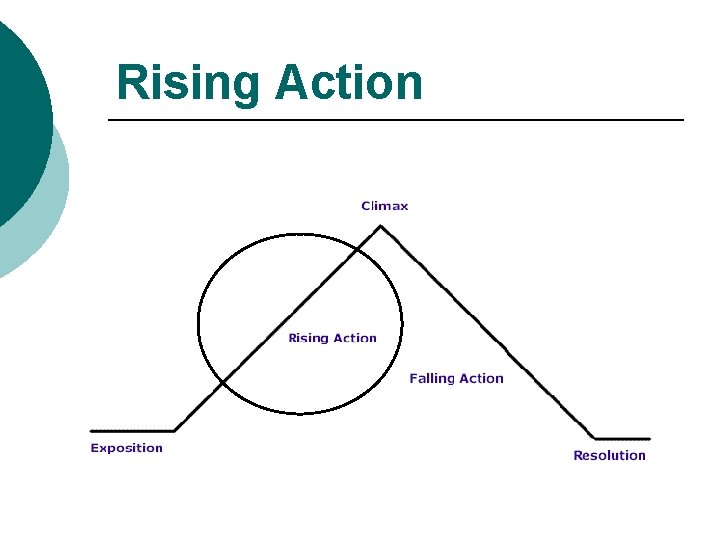 Rising Action

Climax

Rising Action

Falling Action

Exposition

Resolution